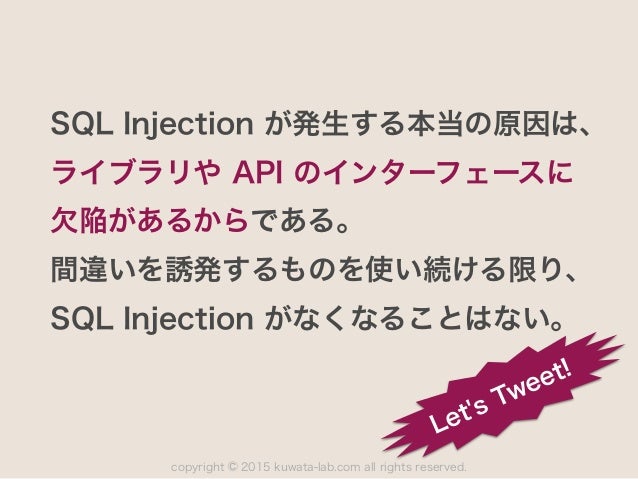 SQL Injection が発生する本当の原因は、ライブラリや API のインターフェースに欠陥があるからである。
間違いを誘発するものを使い続ける限り、SQL Injection がなくなることはない。

Let's Tweet!

copyright © 2015 kuwata-lab.com all rights reserved.